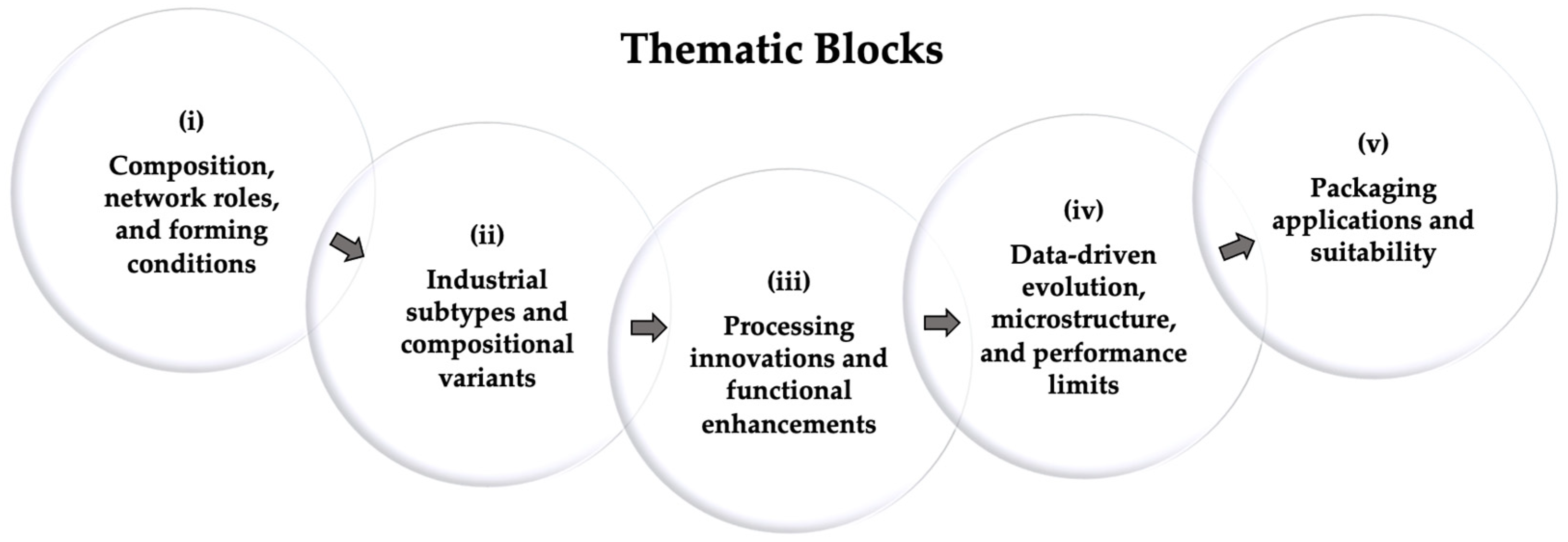 Thematic Blocks

(i)
Composition, network roles, and forming conditions

(ii)
Industrial subtypes and compositional variants

(iii)
Processing innovations and functional enhancements

(iv)
Data-driven evolution, microstructure, and performance limits

(v)
Packaging applications and suitability